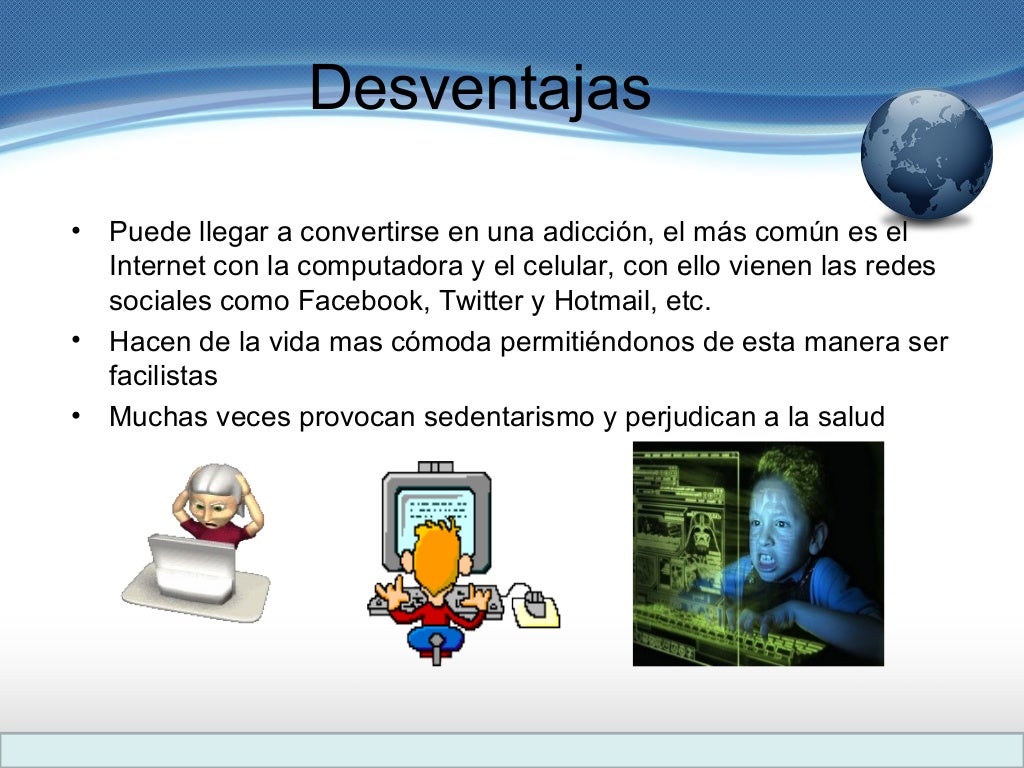 Desventajas

• Puede llegar a convertirse en una adicción, el más común es el Internet con la computadora y el celular, con ello vienen las redes sociales como Facebook, Twitter y Hotmail, etc.
• Hacen de la vida mas cómoda permitiéndonos de esta manera ser facilistas
• Muchas veces provocan sedentarismo y perjudican a la salud